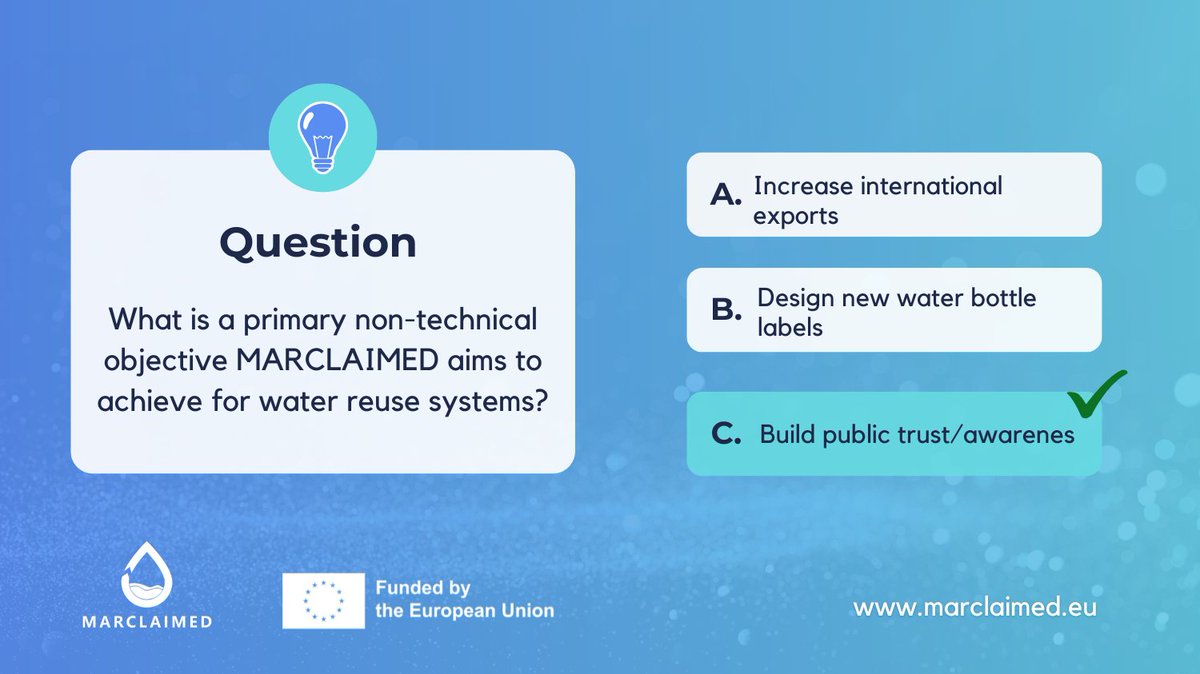 Question

What is a primary non-technical objective MARCLAIMED aims to achieve for water reuse systems?

A. Increase international exports

B. Design new water bottle labels

C. Build public trust/awarenes

MARCLAIMED

Funded by the European Union

www.marclaimed.eu